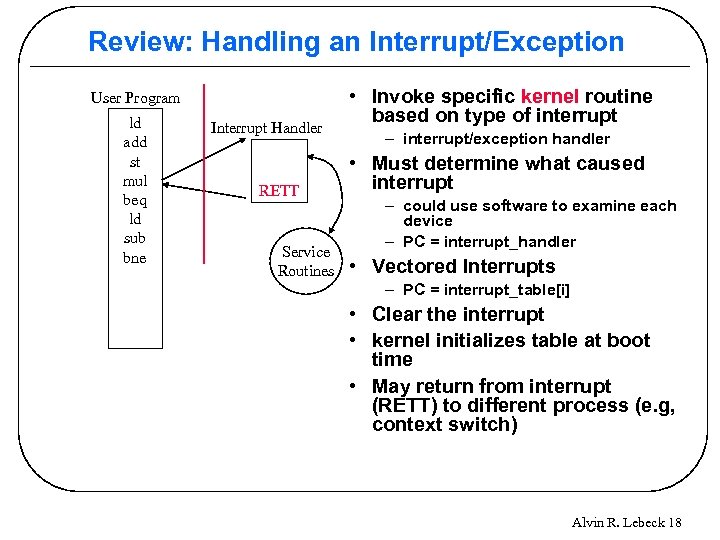 Review: Handling an Interrupt/Exception

User Program
ld
add
st
mul
beq
ld
sub
bne

Interrupt Handler
RETT

Service Routines

• Invoke specific kernel routine based on type of interrupt
– interrupt/exception handler
• Must determine what caused interrupt
– could use software to examine each device
– PC = interrupt_handler
• Vectored Interrupts
– PC = interrupt_table[i]
• Clear the interrupt
• kernel initializes table at boot time
• May return from interrupt (RETT) to different process (e.g, context switch)

Alvin R. Lebeck 18